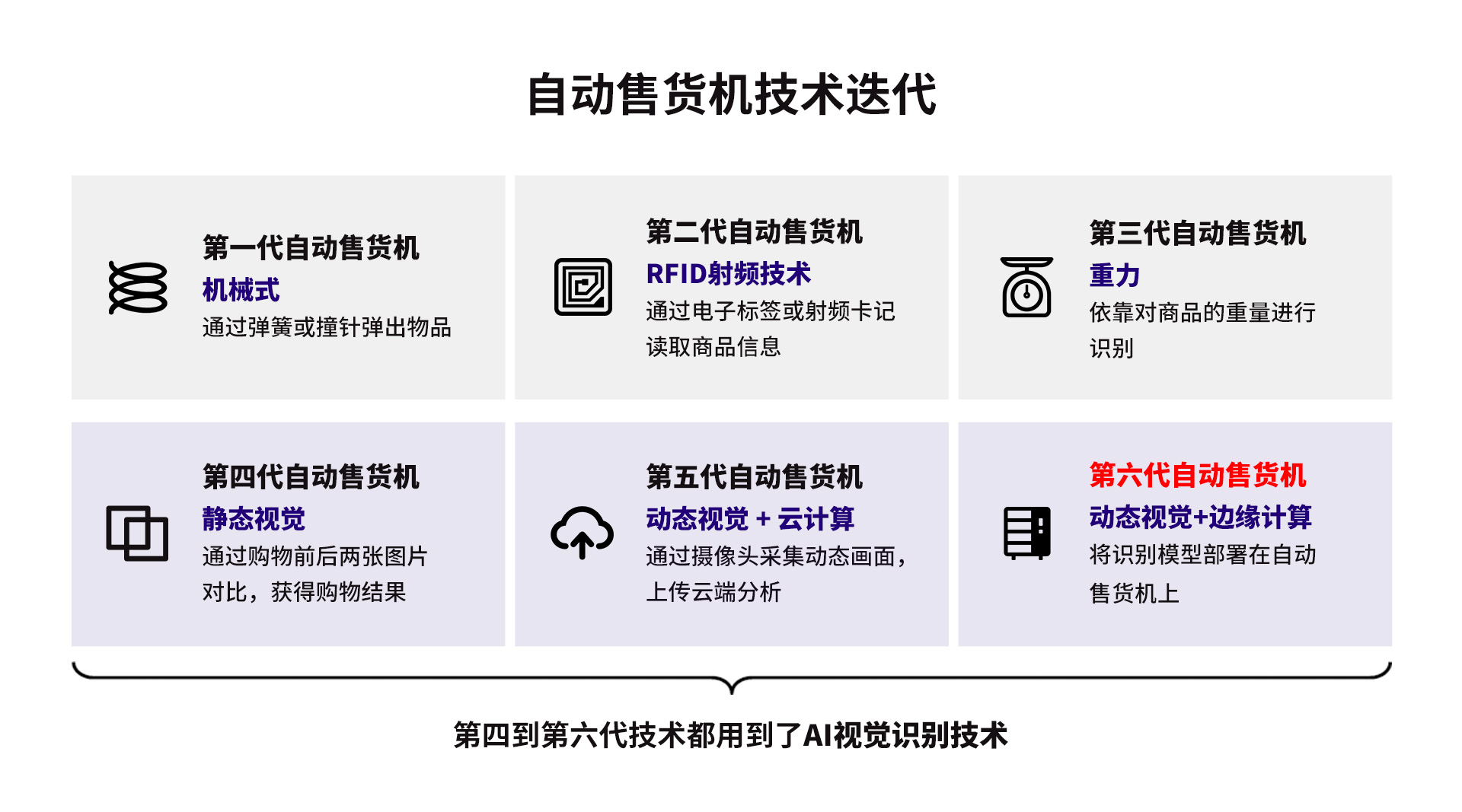 自动售货机技术迭代

第一代自动售货机
机械式
通过弹簧或撞针弹出物品

第二代自动售货机
RFID射频技术
通过电子标签或射频卡记读取商品信息

第三代自动售货机
重力
依靠对商品的重量进行识别

第四代自动售货机
静态视觉
通过购物前后两张图片对比，获得购物结果

第五代自动售货机
动态视觉 + 云计算
通过摄像头采集动态画面，上传云端分析

第六代自动售货机
动态视觉+边缘计算
将识别模型部署在自动售货机上

第四到第六代技术都用到了AI视觉识别技术